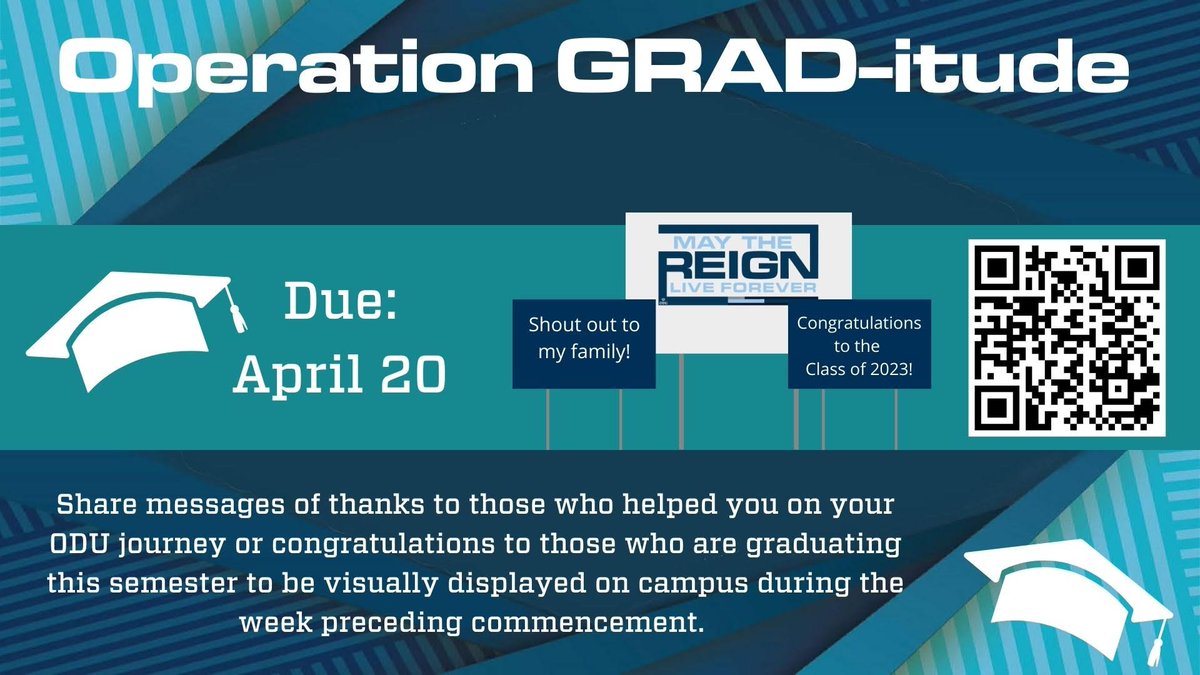 Operation GRAD-itude

Due:
April 20

MAY THE
REIGN
LIVE FOREVER

Shout out to my family!

Congratulations to the Class of 2023!

Share messages of thanks to those who helped you on your ODU journey or congratulations to those who are graduating this semester to be visually displayed on campus during the week preceding commencement.